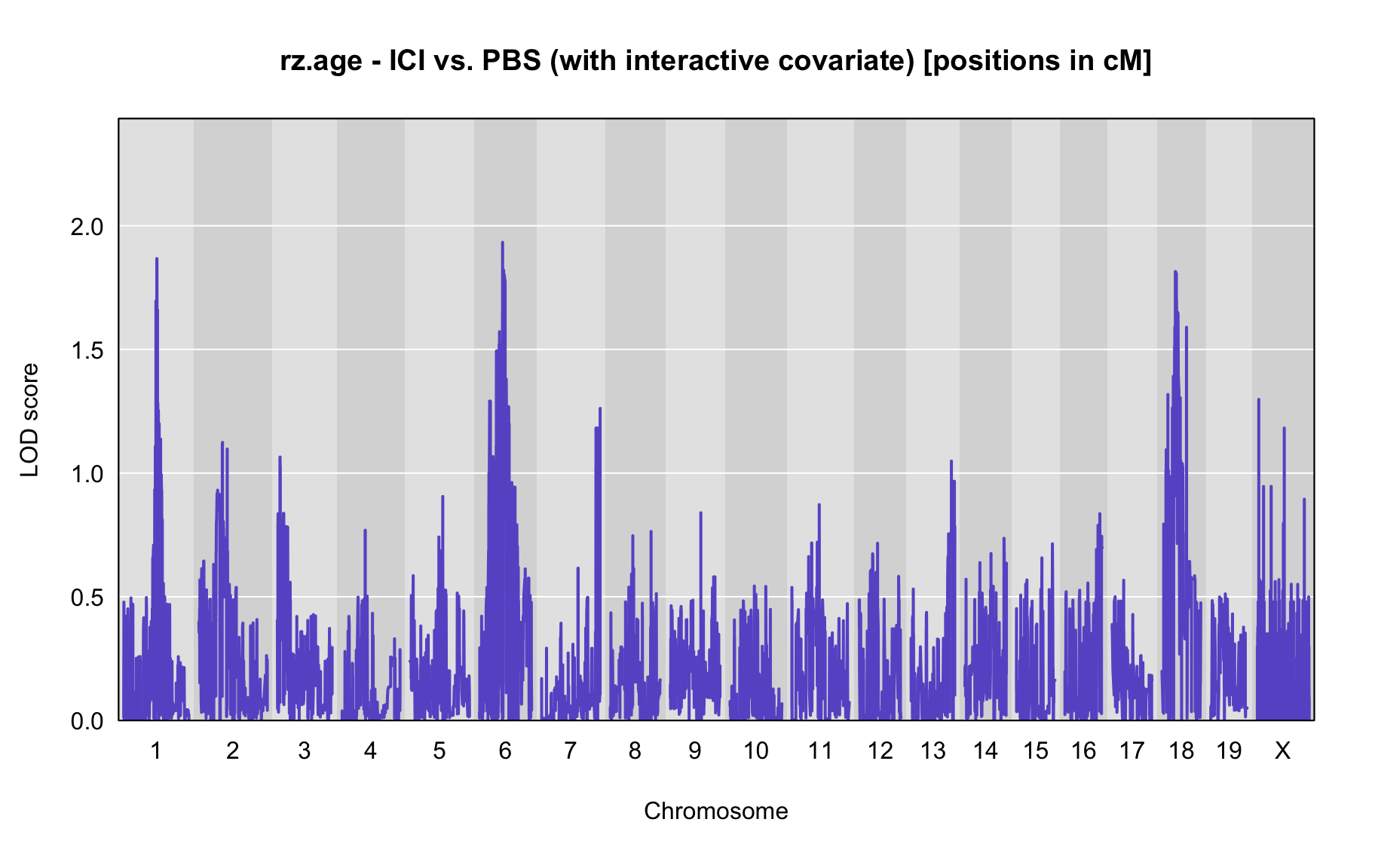 rz.age - ICI vs. PBS (with interactive covariate) [positions in cM]

LOD score

2.0
1.5
1.0
0.5
0.0

1 2 3 4 5 6 7 8 9 10 11 12 13 14 15 16 17 18 19 X

Chromosome